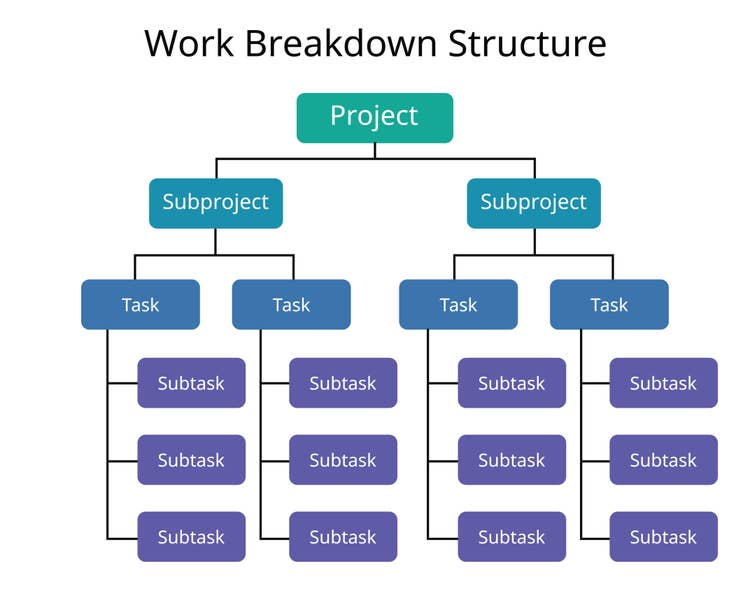 Work Breakdown Structure

Project

Subproject

Subproject

Task

Task

Task

Task

Subtask

Subtask

Subtask

Subtask

Subtask

Subtask

Subtask

Subtask

Subtask

Subtask

Subtask

Subtask